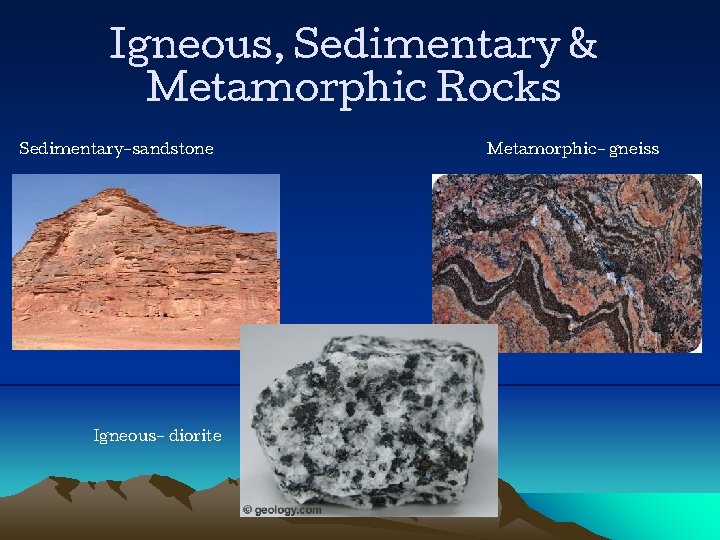 Igneous, Sedimentary & Metamorphic Rocks

Sedimentary-sandstone

Metamorphic- gneiss

Igneous- diorite

© geology.com